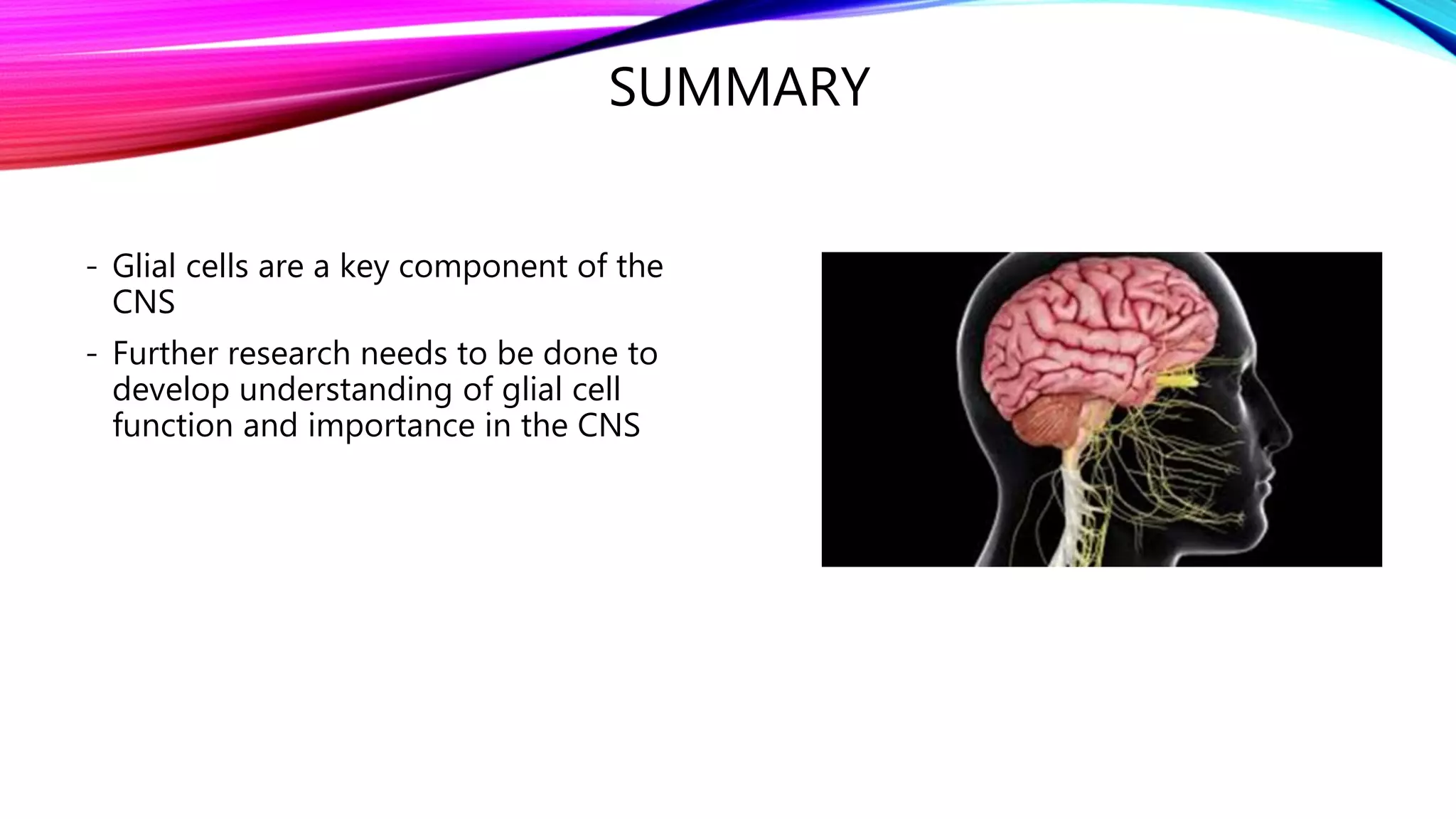 SUMMARY

- Glial cells are a key component of the CNS
- Further research needs to be done to develop understanding of glial cell function and importance in the CNS